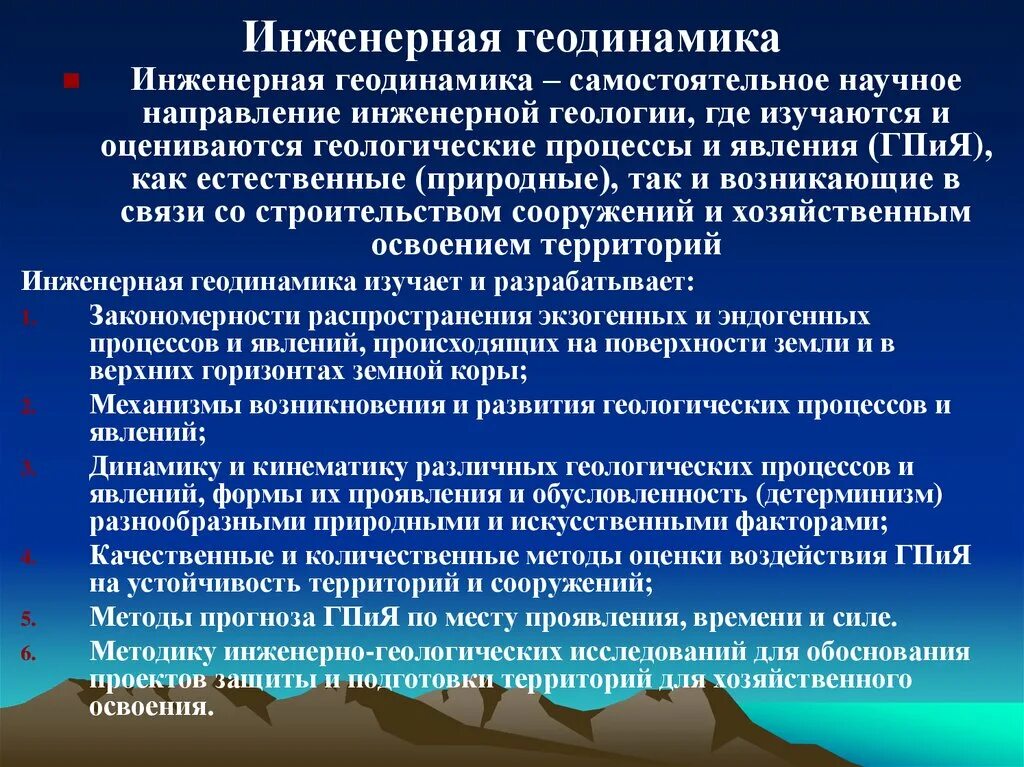 Инженерная геодинамика

Инженерная геодинамика – самостоятельное научное направление инженерной геологии, где изучаются и оцениваются геологические процессы и явления (ГПиЯ), как естественные (природные), так и возникающие в связи со строительством сооружений и хозяйственным освоением территорий

Инженерная геодинамика изучает и разрабатывает:

1. Закономерности распространения экзогенных и эндогенных процессов и явлений, происходящих на поверхности земли и в верхних горизонтах земной коры;
2. Механизмы возникновения и развития геологических процессов и явлений;
3. Динамику и кинематику различных геологических процессов и явлений, формы их проявления и обусловленность (детерминизм) разнообразными природными и искусственными факторами;
4. Качественные и количественные методы оценки воздействия ГПиЯ на устойчивость территорий и сооружений;
5. Методы прогноза ГПиЯ по месту проявления, времени и силе.
6. Методику инженерно-геологических исследований для обоснования проектов защиты и подготовки территорий для хозяйственного освоения.